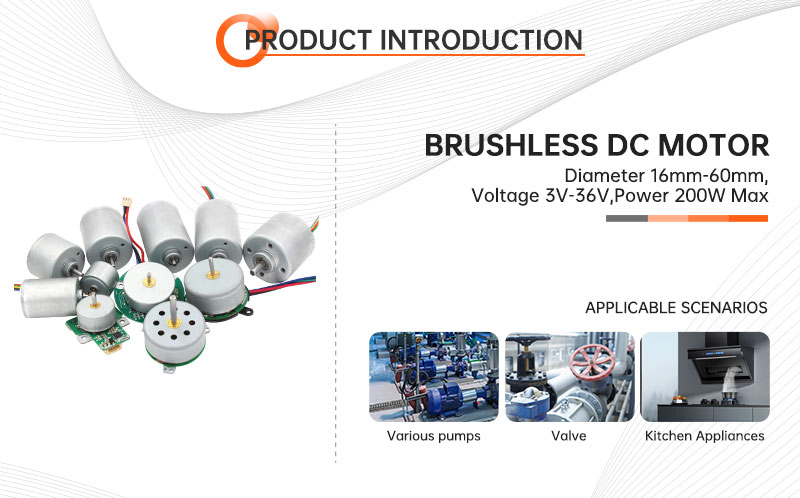 PRODUCT INTRODUCTION

BRUSHLESS DC MOTOR

Diameter 16mm-60mm, Voltage 3V-36V,Power 200W Max

APPLICABLE SCENARIOS

Various pumps

Valve

Kitchen Appliances